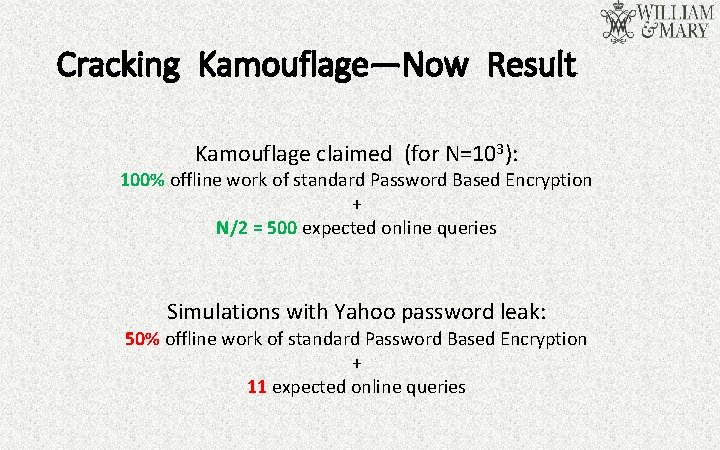 WILLIAM & MARY

Cracking Kamouflage—Now Result

Kamouflage claimed (for N=$10^3$):
100% offline work of standard Password Based Encryption
+
N/2 = 500 expected online queries

Simulations with Yahoo password leak:
50% offline work of standard Password Based Encryption
+
11 expected online queries